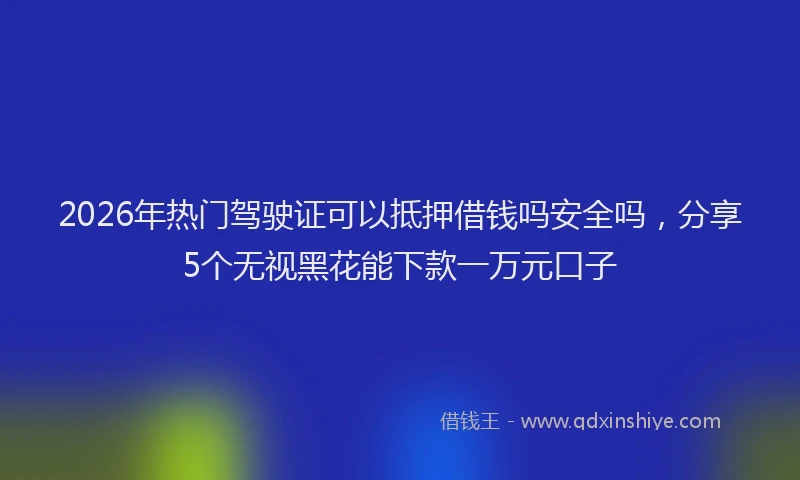 2026年热门驾驶证可以抵押借钱吗安全吗，分享5个无视黑花能下款一万元口子

借钱王 - www.qdxinshiye.com